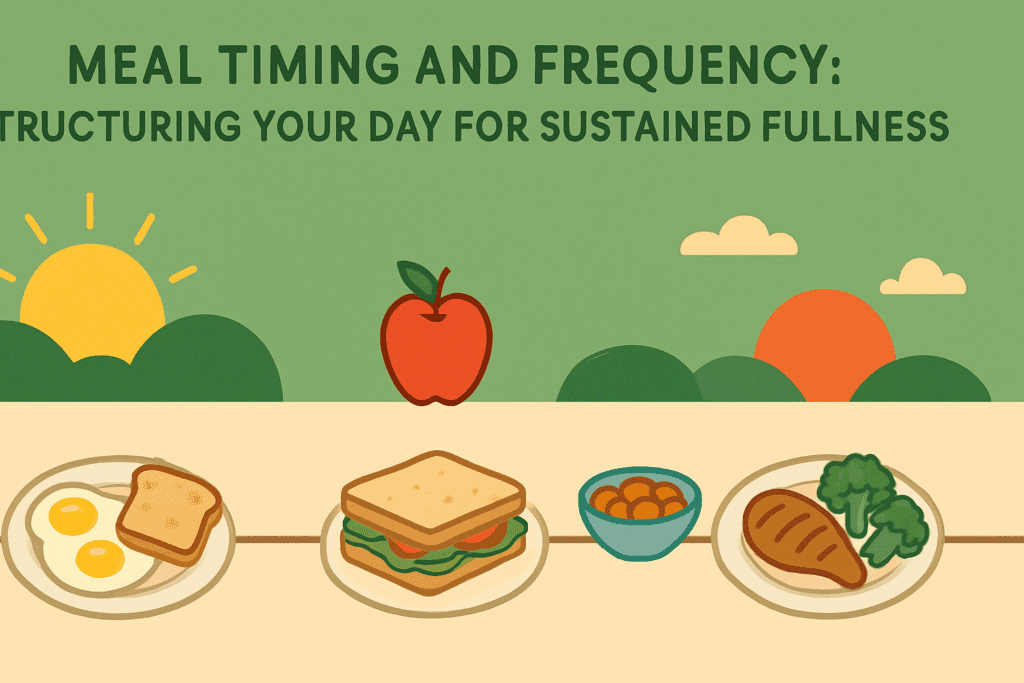 MEAL TIMING AND FREQUENCY:
TRUCTURING YOUR DAY FOR SUSTAINED FULLNESS